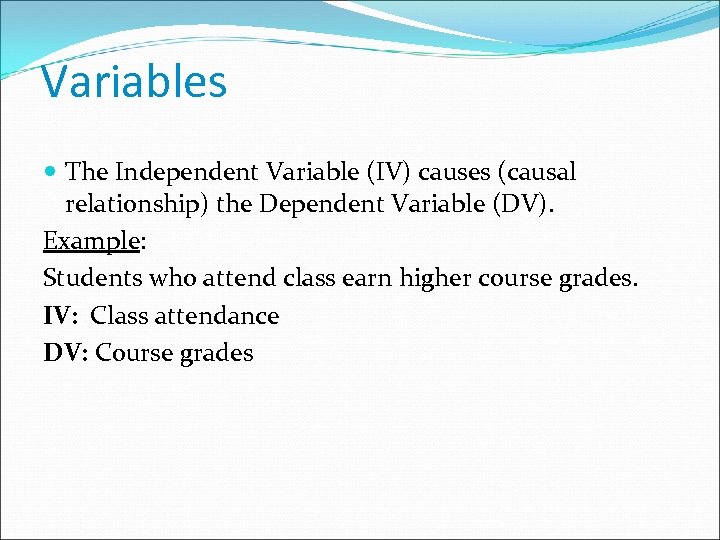 Variables

The Independent Variable (IV) causes (causal relationship) the Dependent Variable (DV).

Example:

Students who attend class earn higher course grades.

IV: Class attendance

DV: Course grades